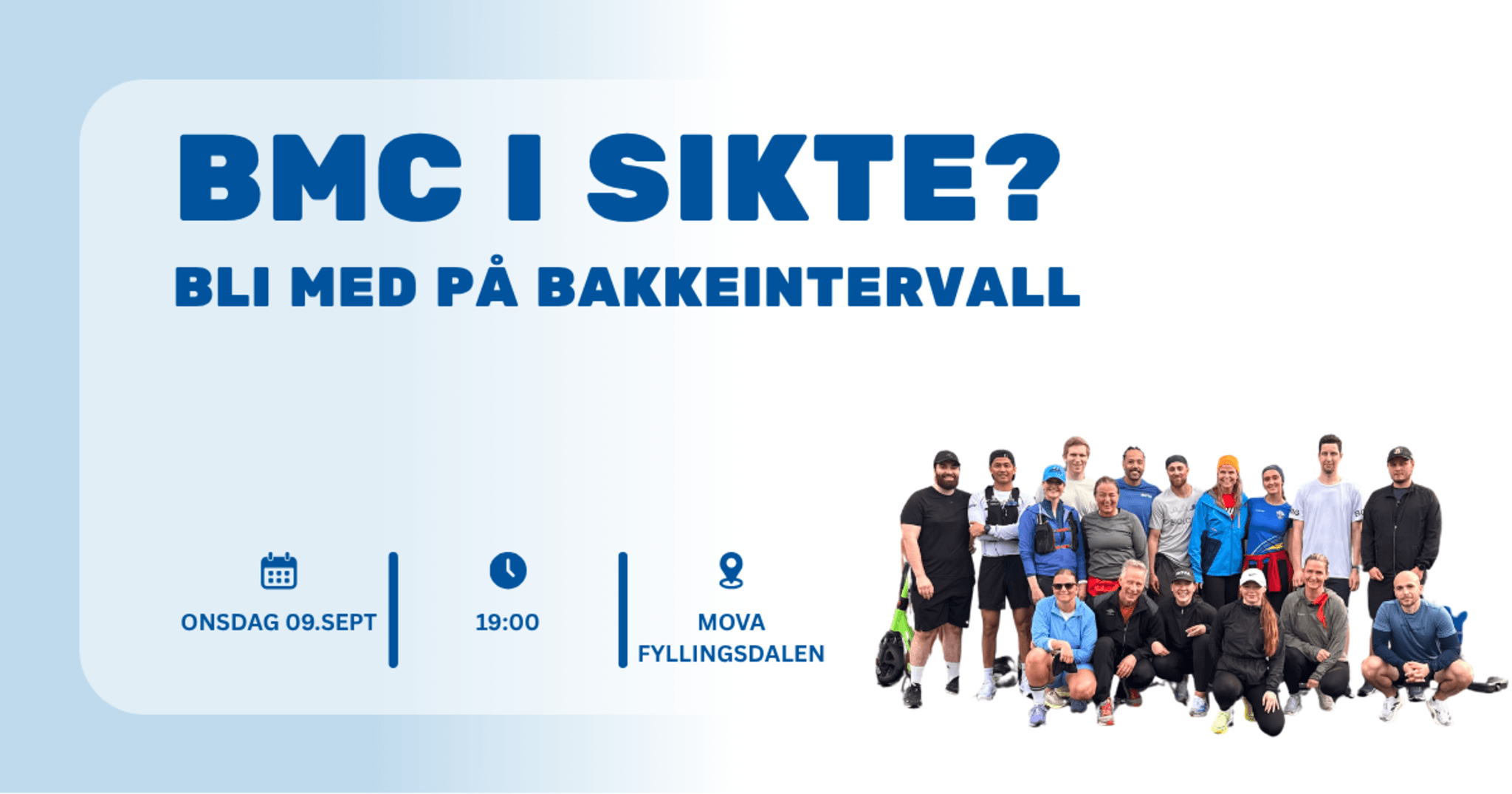 BMC I SIKTE?

BLI MED PÅ BAKKEINTERVALL

ONSDAG 09.SEPT

19:00

MOVA
FYLLINGSDALEN